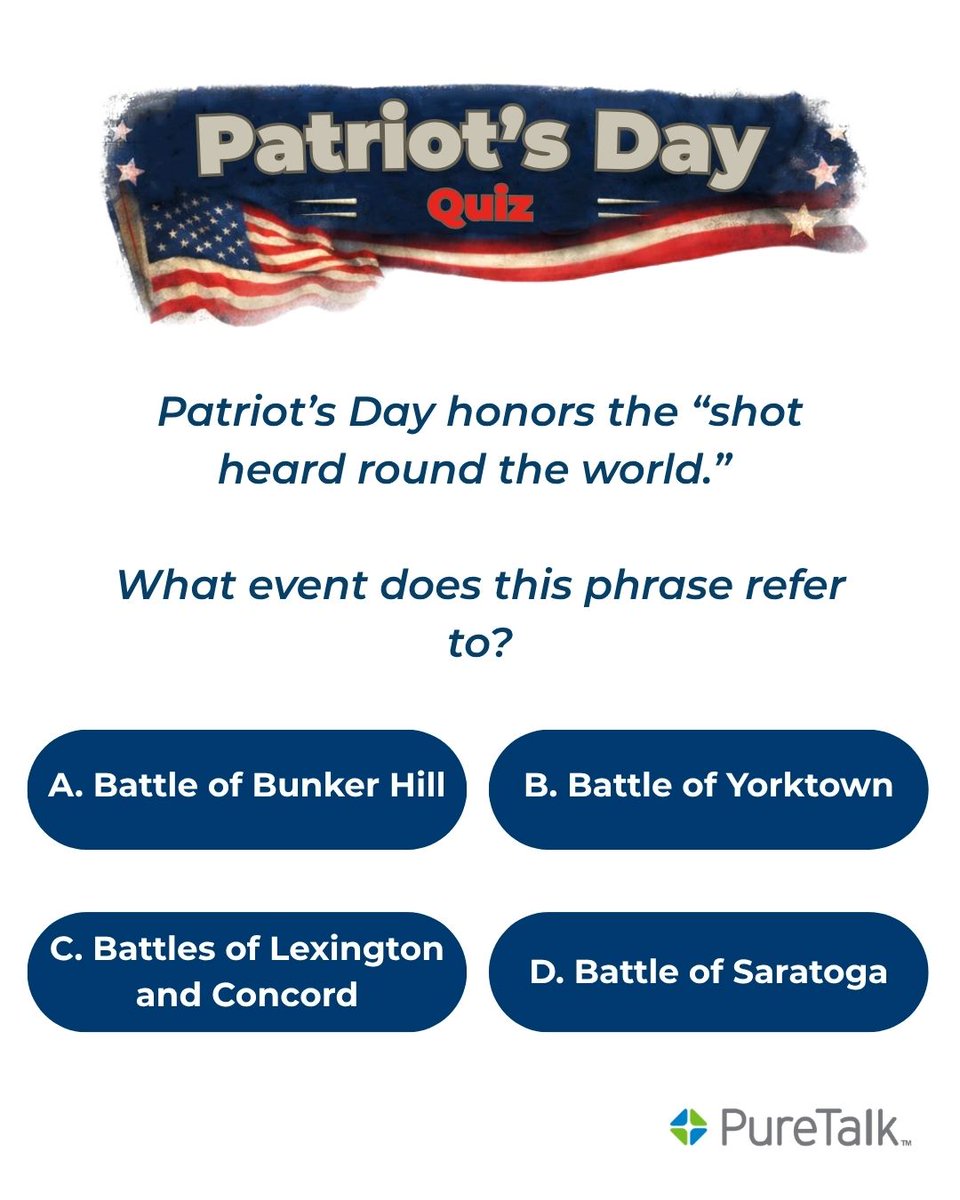 Patriot's Day
Quiz

Patriot's Day honors the "shot heard round the world."

What event does this phrase refer to?

A. Battle of Bunker Hill

B. Battle of Yorktown

C. Battles of Lexington and Concord

D. Battle of Saratoga

PureTalk™